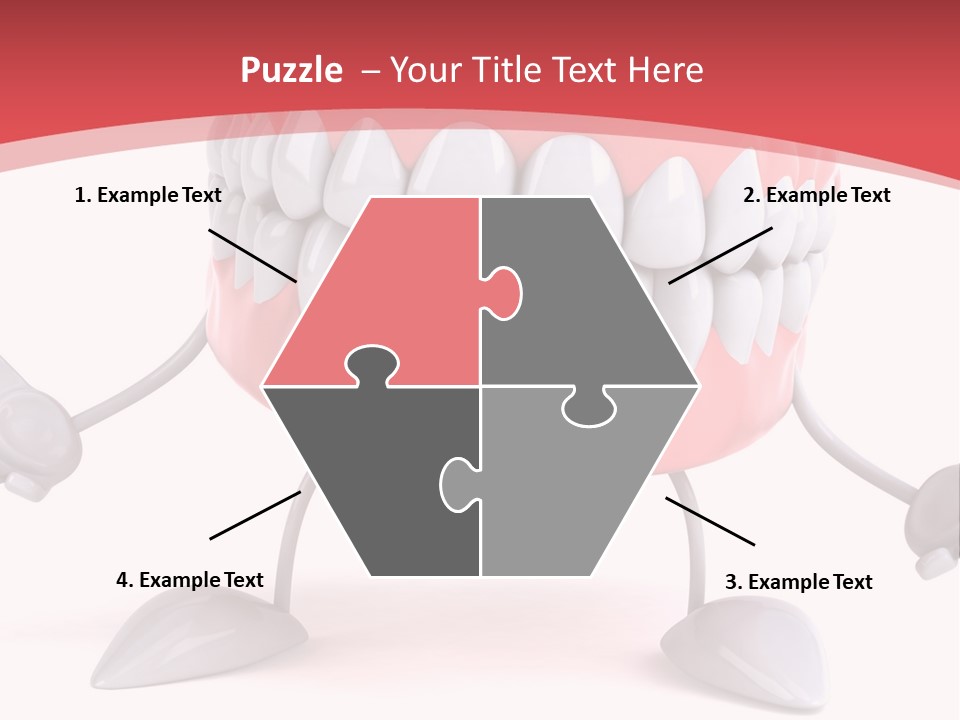 Puzzle – Your Title Text Here

1. Example Text

2. Example Text

4. Example Text

3. Example Text